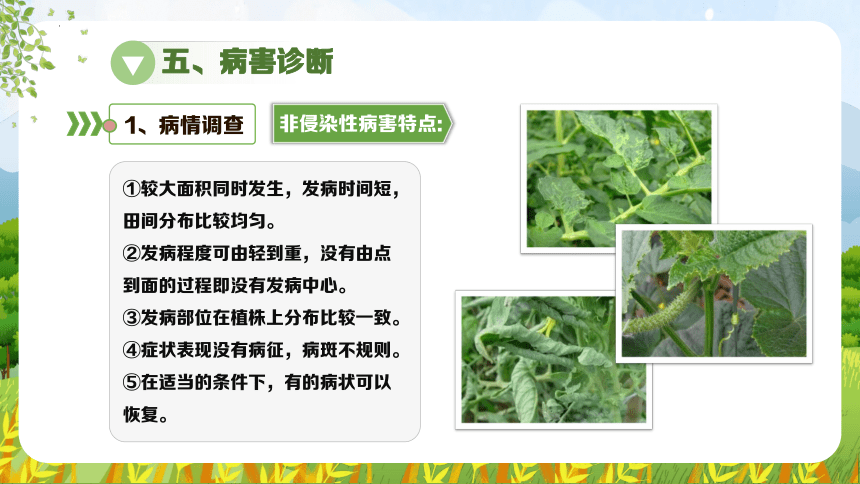 五、病害诊断

1、病情调查

非侵染性病害特点:

①较大面积同时发生，发病时间短，田间分布比较均匀。

②发病程度可由轻到重，没有由点到面的过程即没有发病中心。

③发病部位在植株上分布比较一致。

④症状表现没有病征，病斑不规则。

⑤在适当的条件下，有的病状可以恢复。